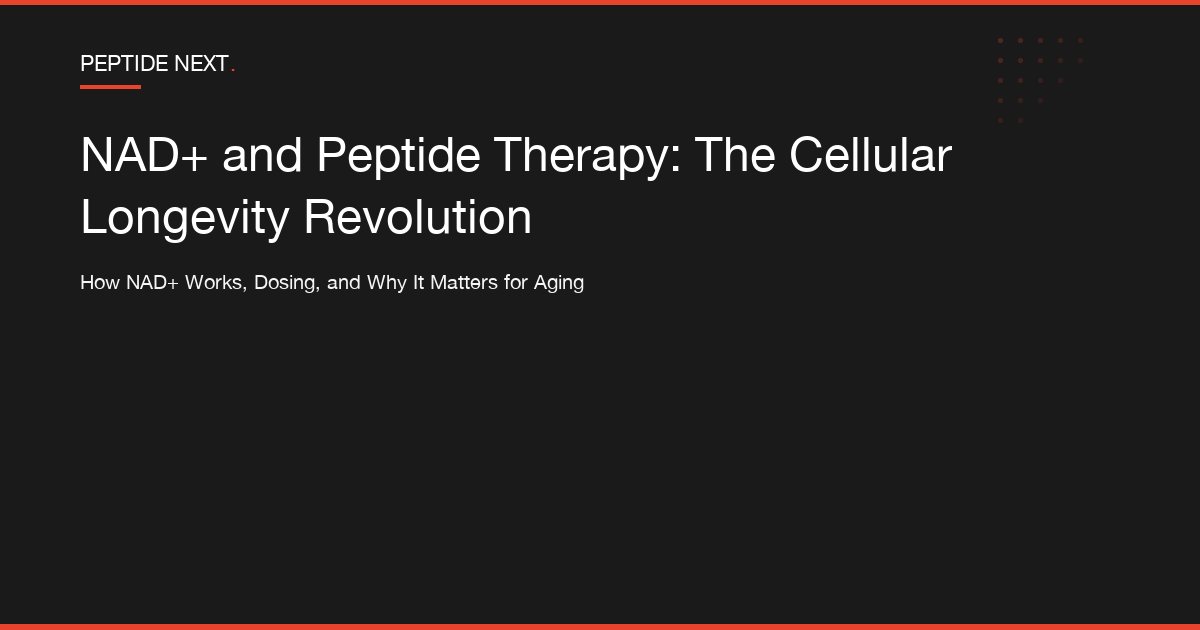 PEPTIDE NEXT.

NAD+ and Peptide Therapy: The Cellular Longevity Revolution

How NAD+ Works, Dosing, and Why It Matters for Aging